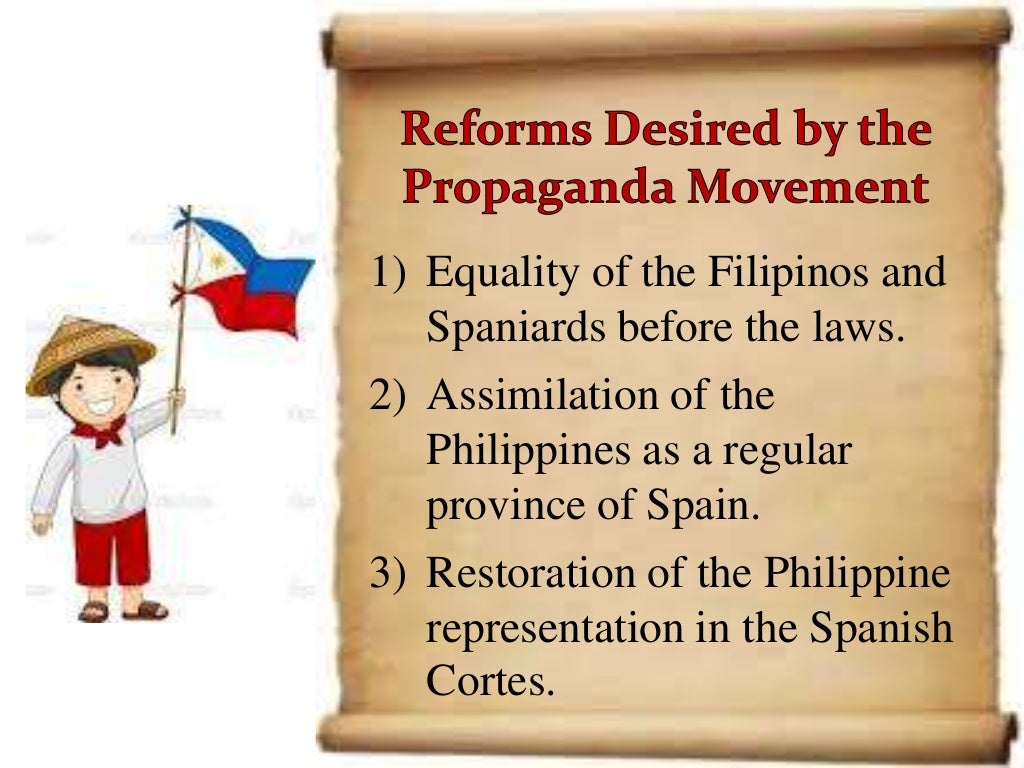 Reforms Desired by the Propaganda Movement

1) Equality of the Filipinos and Spaniards before the laws.

2) Assimilation of the Philippines as a regular province of Spain.

3) Restoration of the Philippine representation in the Spanish Cortes.